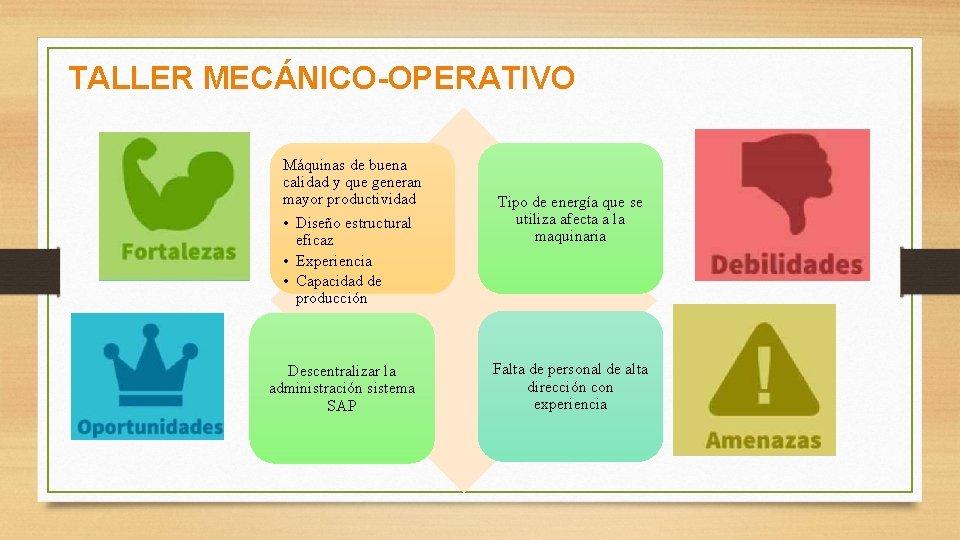 TALLER MECÁNICO-OPERATIVO

Fortalezas

Máquinas de buena calidad y que generan mayor productividad
• Diseño estructural eficaz
• Experiencia
• Capacidad de producción

Tipo de energía que se utiliza afecta a la maquinaria

Debilidades

Oportunidades

Descentralizar la administración sistema SAP

Falta de personal de alta dirección con experiencia

Amenazas